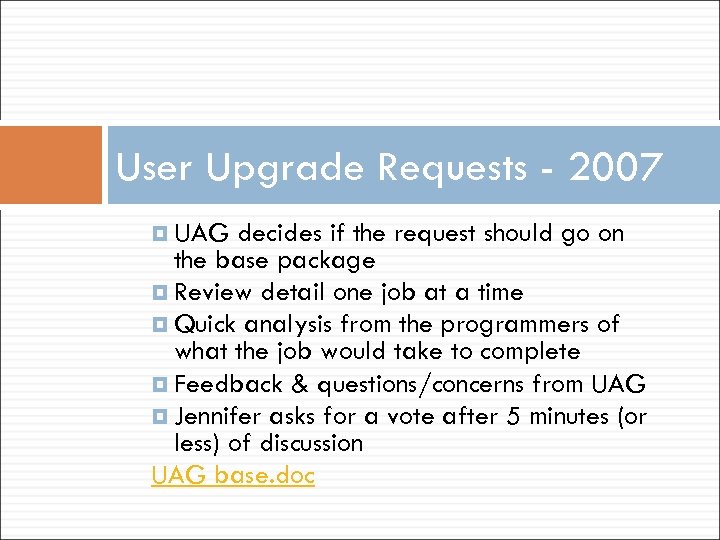 User Upgrade Requests - 2007

UAG decides if the request should go on the base package

Review detail one job at a time

Quick analysis from the programmers of what the job would take to complete

Feedback & questions/concerns from UAG

Jennifer asks for a vote after 5 minutes (or less) of discussion

UAG base.doc